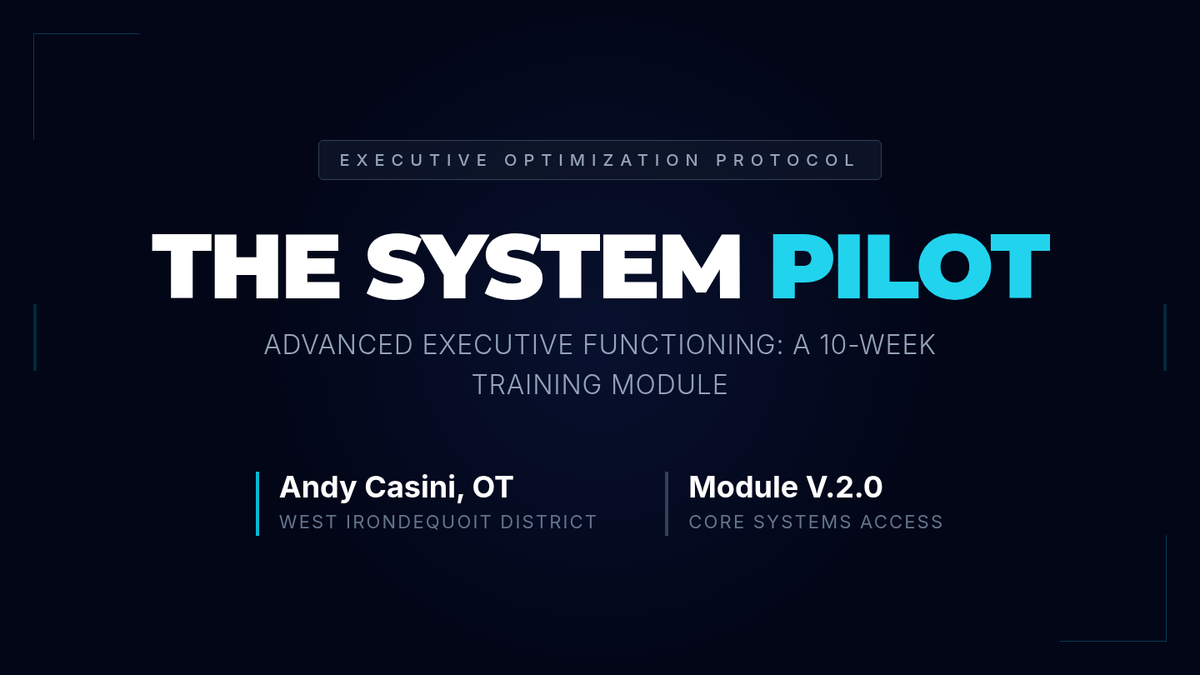 EXECUTIVE OPTIMIZATION PROTOCOL

THE SYSTEM PILOT

ADVANCED EXECUTIVE FUNCTIONING: A 10-WEEK TRAINING MODULE

Andy Casini, OT
WEST IRONDEQUOIT DISTRICT

Module V.2.0
CORE SYSTEMS ACCESS